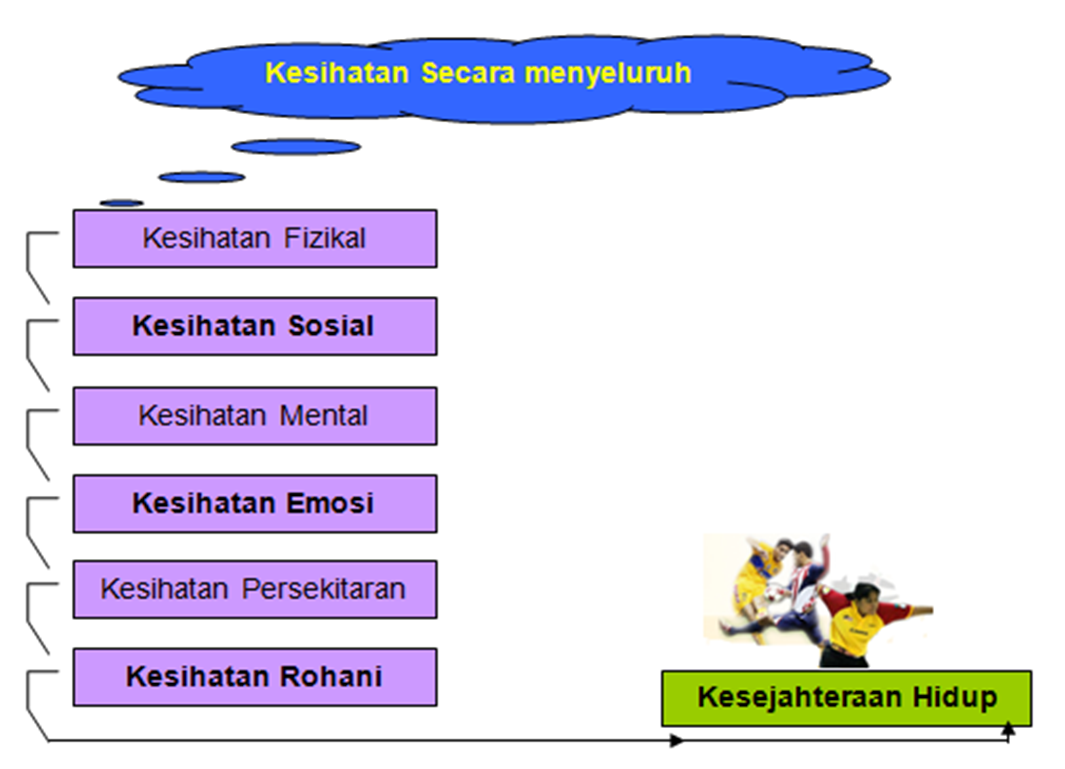 Kesihatan Secara menyeluruh

Kesihatan Fizikal

Kesihatan Sosial

Kesihatan Mental

Kesihatan Emosi

Kesihatan Persekitaran

Kesihatan Rohani

Kesejahteraan Hidup